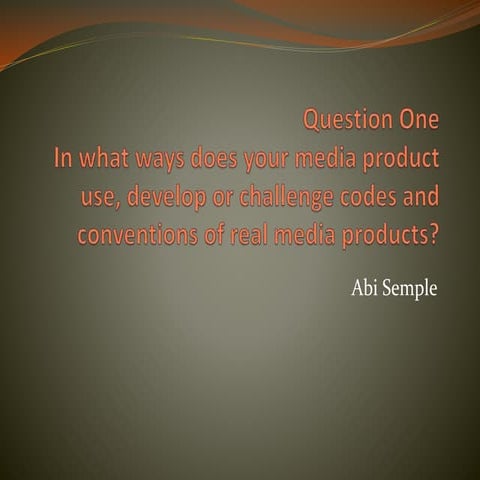 Question One
In what ways does your media product use, develop or challenge codes and conventions of real media products?

Abi Semple